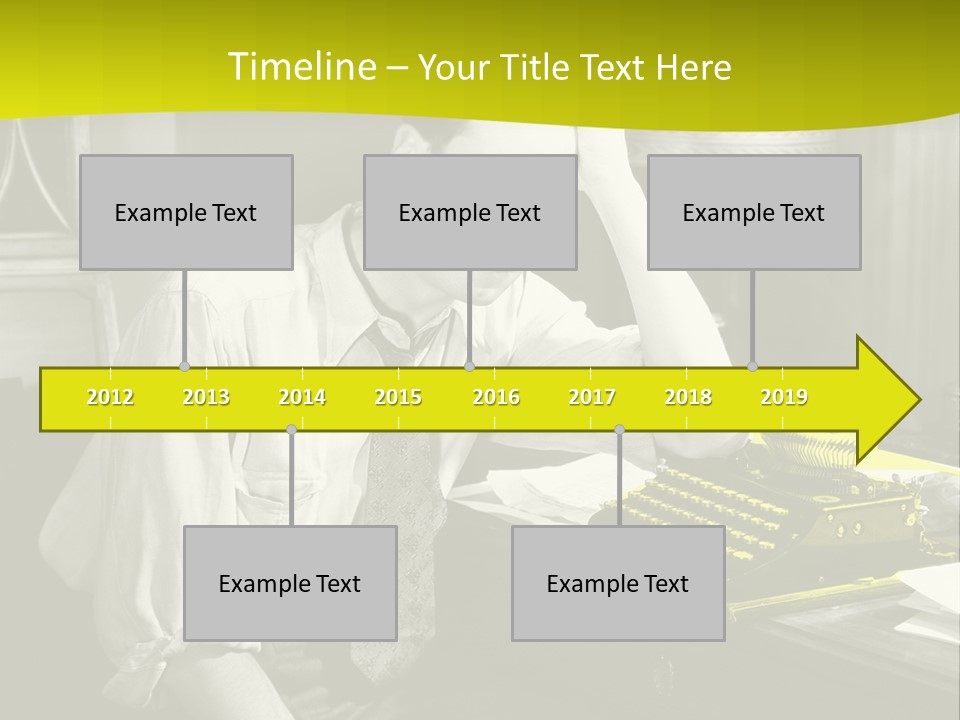 Timeline – Your Title Text Here

Example Text

Example Text

Example Text

2012 2013 2014 2015 2016 2017 2018 2019

Example Text

Example Text